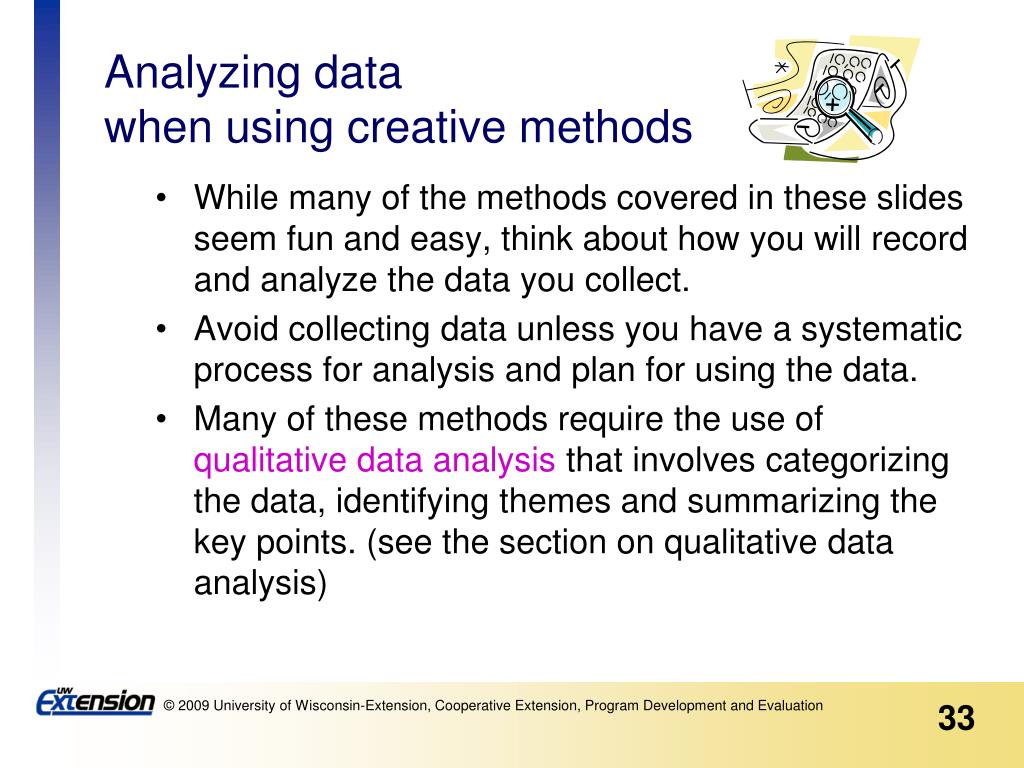 Analyzing data
when using creative methods

• While many of the methods covered in these slides seem fun and easy, think about how you will record and analyze the data you collect.
• Avoid collecting data unless you have a systematic process for analysis and plan for using the data.
• Many of these methods require the use of qualitative data analysis that involves categorizing the data, identifying themes and summarizing the key points. (see the section on qualitative data analysis)

UW Extension © 2009 University of Wisconsin-Extension, Cooperative Extension, Program Development and Evaluation

33